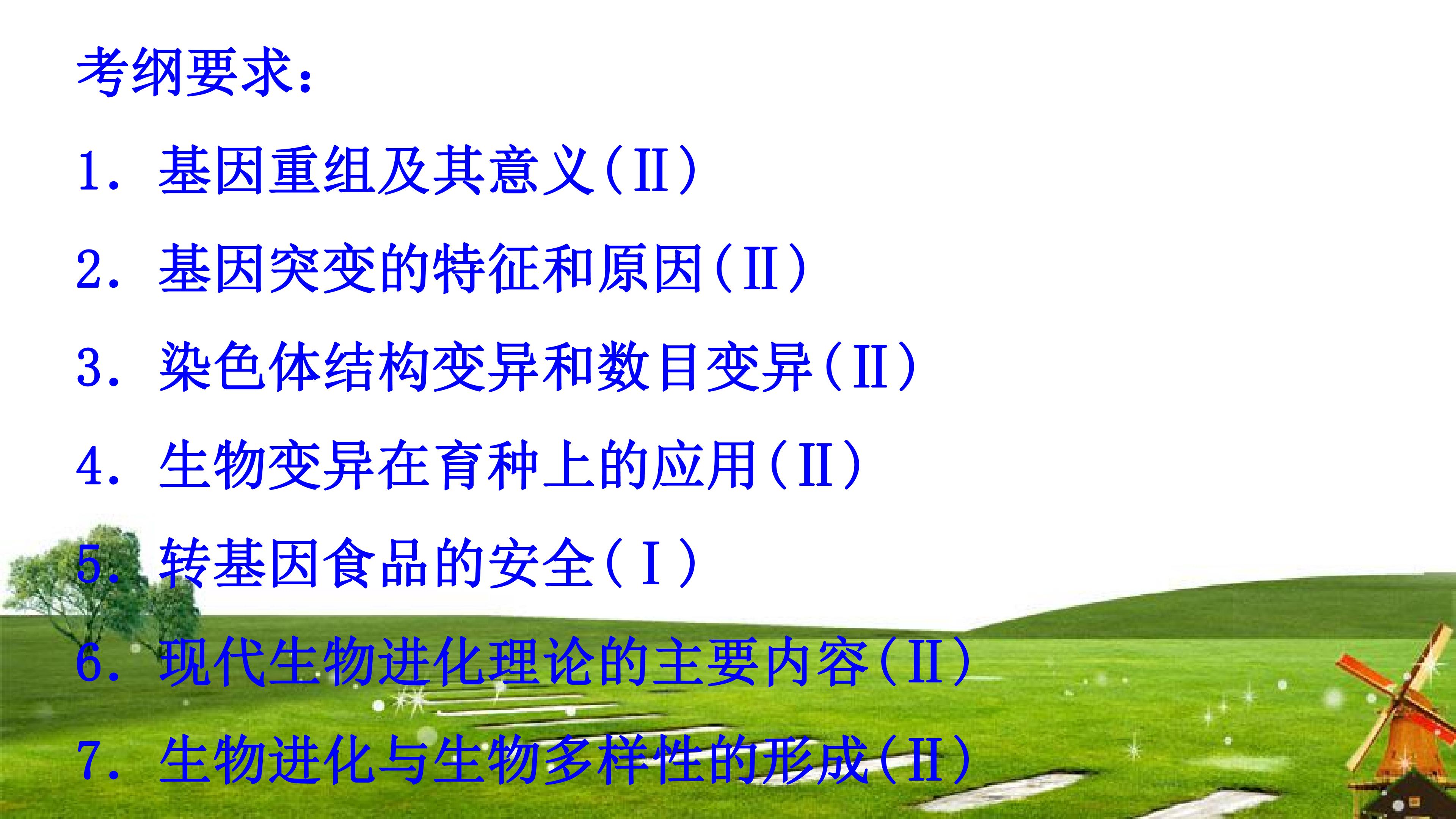 考纲要求：

1.基因重组及其意义(Ⅱ)

2.基因突变的特征和原因(Ⅱ)

3.染色体结构变异和数目变异(Ⅱ)

4.生物变异在育种上的应用(Ⅱ)

5.转基因食品的安全(Ⅰ)

6.现代生物进化理论的主要内容(Ⅱ)

7.生物进化与生物多样性的形成(Ⅱ)